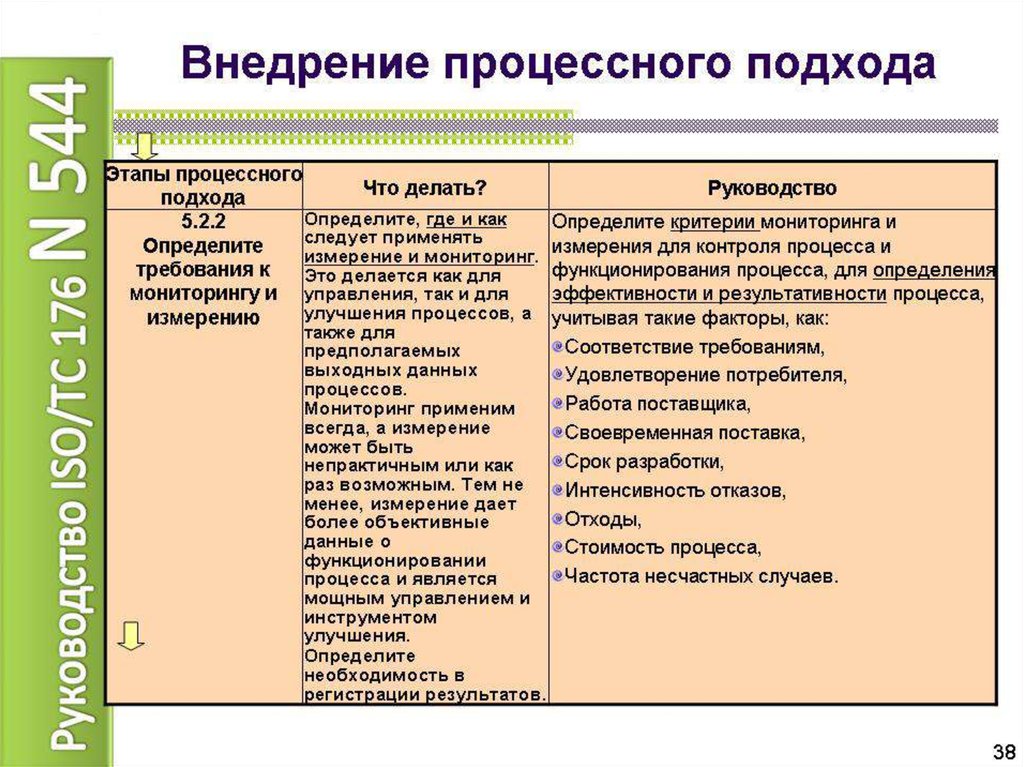 Руководство ISO/TC 176 N 544

Внедрение процессного подхода

| Этапы процессного подхода | Что делать? | Руководство |
|---|---|---|
| 5.2.2 Определите требования к мониторингу и измерению | Определите, где и как следует применять измерение и мониторинг. Это делается как для управления, так и для улучшения процессов, а также для предполагаемых выходных данных процессов. Мониторинг применим всегда, а измерение может быть непрактичным или как раз возможным. Тем не менее, измерение дает более объективные данные о функционировании процесса и является мощным управлением и инструментом улучшения. Определите необходимость в регистрации результатов. | Определите критерии мониторинга и измерения для контроля процесса и функционирования процесса, для определения эффективности и результативности процесса, учитывая такие факторы, как: Соответствие требованиям, Удовлетворение потребителя, Работа поставщика, Своевременная поставка, Срок разработки, Интенсивность отказов, Отходы, Стоимость процесса, Частота несчастных случаев. |

38